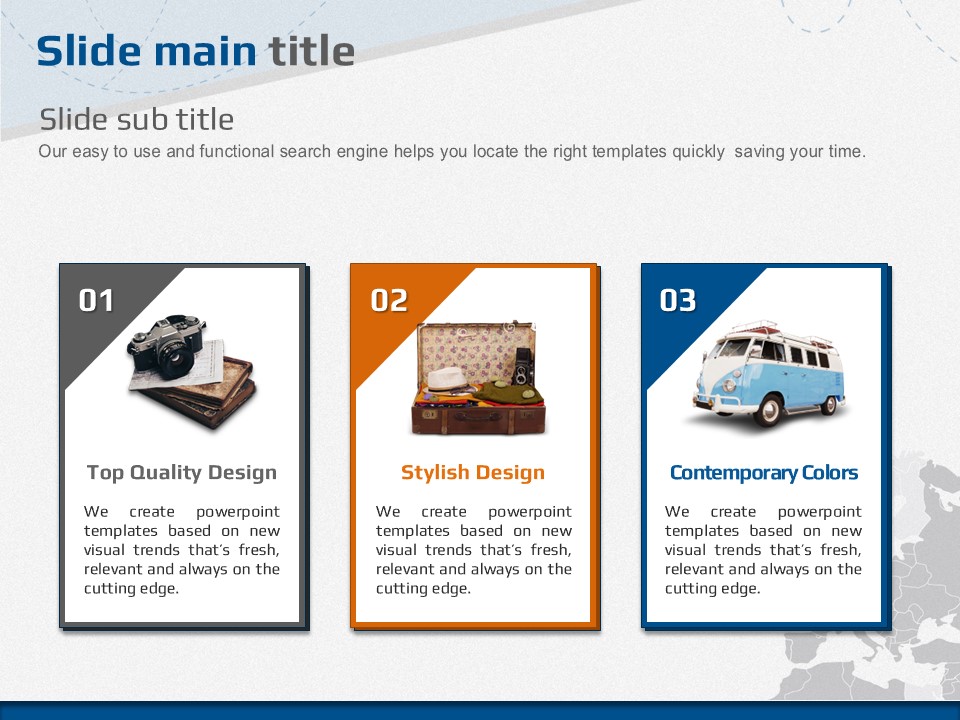 Slide main title

Slide sub title

Our easy to use and functional search engine helps you locate the right templates quickly saving your time.

01

Top Quality Design

We create powerpoint templates based on new visual trends that's fresh, relevant and always on the cutting edge.

02

Stylish Design

We create powerpoint templates based on new visual trends that's fresh, relevant and always on the cutting edge.

03

Contemporary Colors

We create powerpoint templates based on new visual trends that's fresh, relevant and always on the cutting edge.